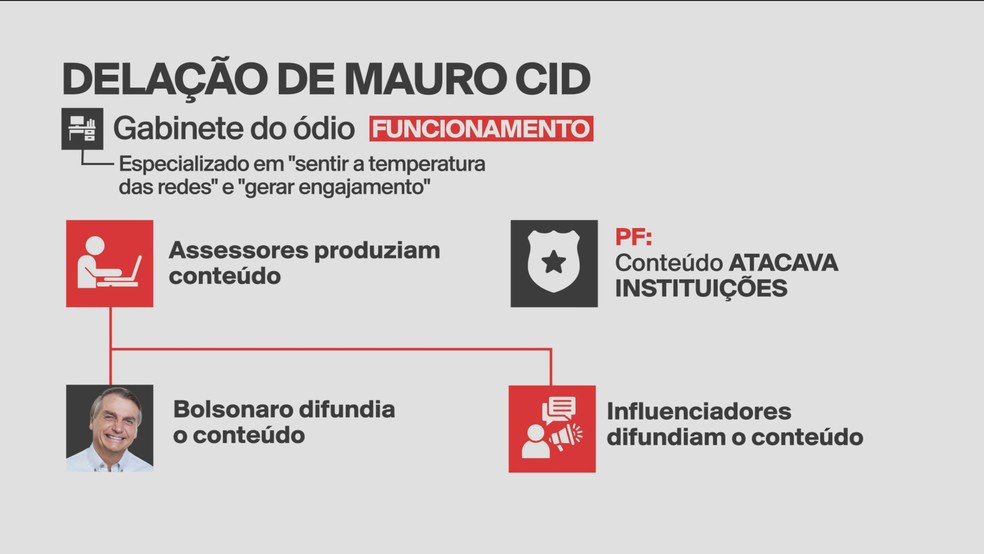 DELAÇÃO DE MAURO CID

Gabinete do ódio FUNCIONAMENTO

Especializado em "sentir a temperatura das redes" e "gerar engajamento"

Assessores produziam conteúdo

PF:
Conteúdo ATACAVA INSTITUIÇÕES

Bolsonaro difundia o conteúdo

Influenciadores difundiam o conteúdo